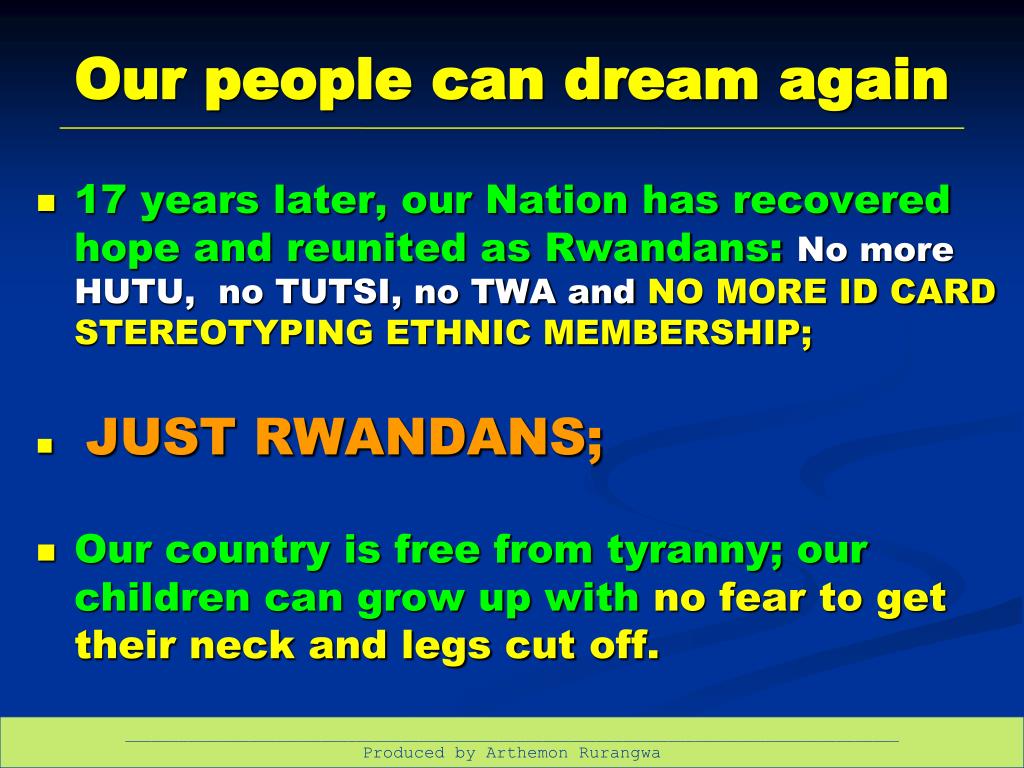 Our people can dream again

17 years later, our Nation has recovered hope and reunited as Rwandans: No more HUTU, no TUTSI, no TWA and NO MORE ID CARD STEREOTYPING ETHNIC MEMBERSHIP;

JUST RWANDANS;

Our country is free from tyranny; our children can grow up with no fear to get their neck and legs cut off.

Produced by Arthemon Rurangwa